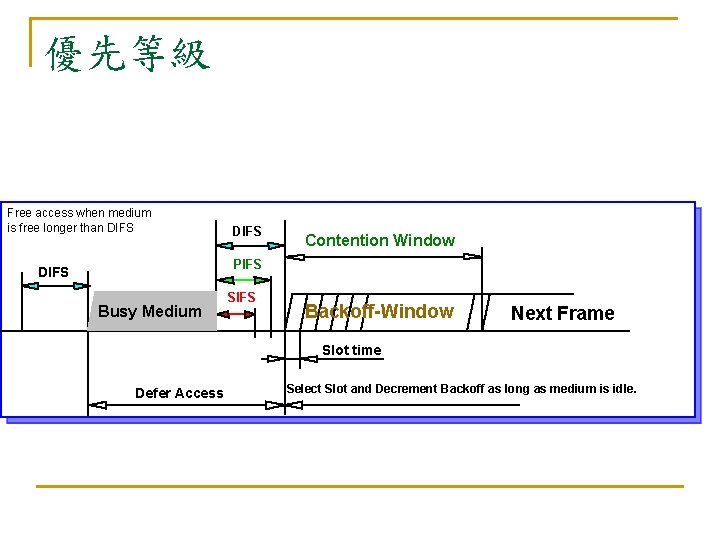 優先等級

Free access when medium is free longer than DIFS

DIFS

DIFS

Contention Window

PIFS

SIFS

Busy Medium

Backoff-Window

Next Frame

Slot time

Defer Access

Select Slot and Decrement Backoff as long as medium is idle.